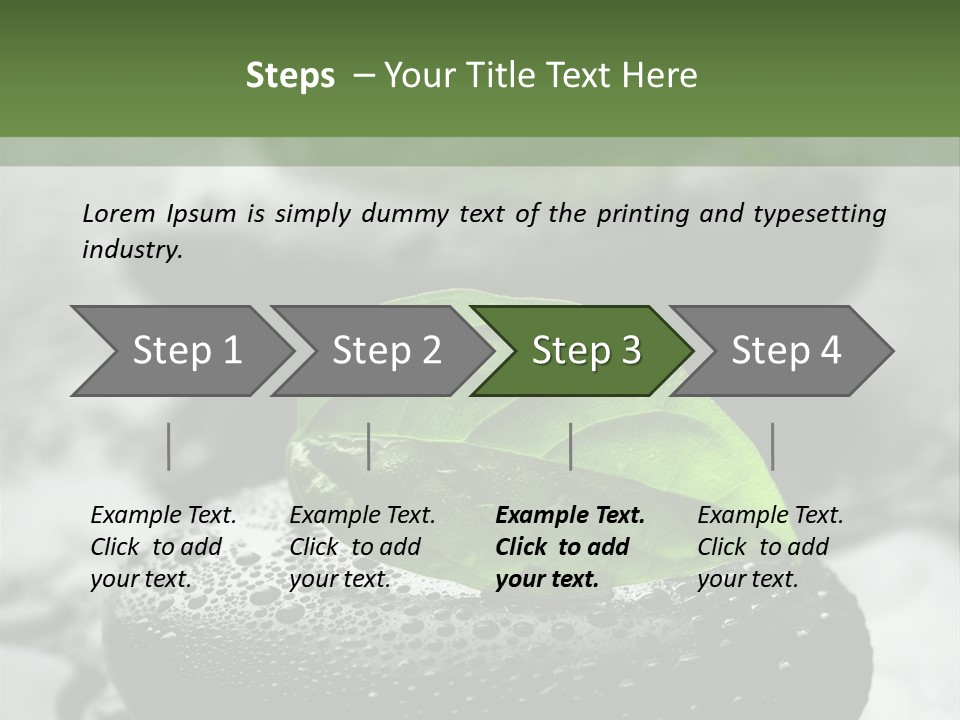 Steps – Your Title Text Here

Lorem Ipsum is simply dummy text of the printing and typesetting industry.

Step 1

Step 2

Step 3

Step 4

Example Text. Click to add your text.

Example Text. Click to add your text.

Example Text. Click to add your text.

Example Text. Click to add your text.